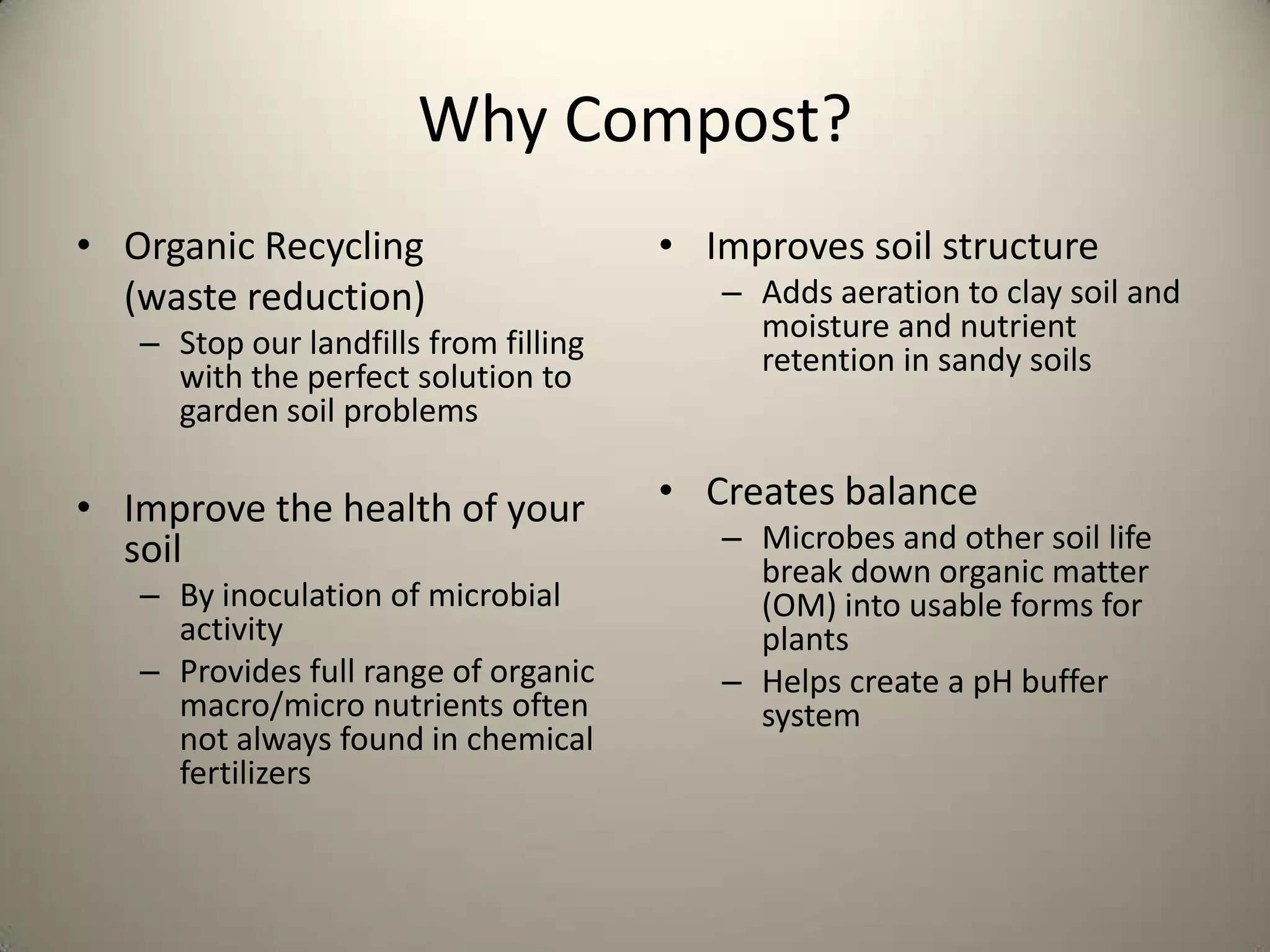 Why Compost?

• Organic Recycling (waste reduction)
– Stop our landfills from filling with the perfect solution to garden soil problems

• Improve the health of your soil
– By inoculation of microbial activity
– Provides full range of organic macro/micro nutrients often not always found in chemical fertilizers

• Improves soil structure
– Adds aeration to clay soil and moisture and nutrient retention in sandy soils

• Creates balance
– Microbes and other soil life break down organic matter (OM) into usable forms for plants
– Helps create a pH buffer system